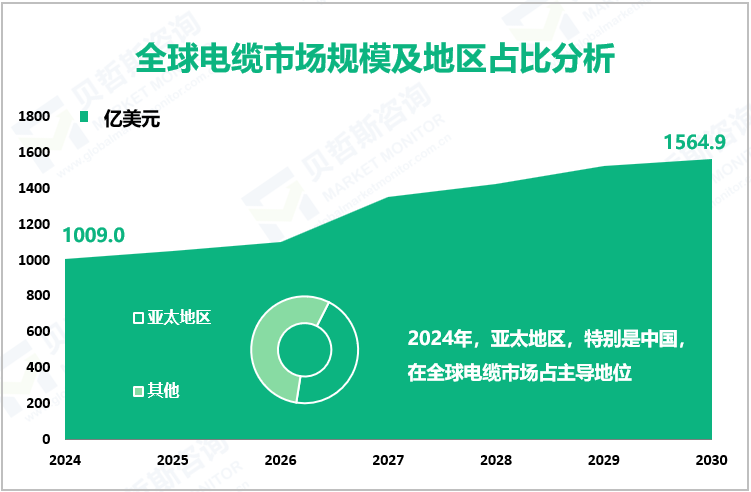 全球电缆市场规模及地区占比分析

亿美元

1800
1600
1400
1200
1000
800
600
400
200
0

1009.0

1564.9

亚太地区

其他

2024年，亚太地区，特别是中国，在全球电缆市场占主导地位

2024 2025 2026 2027 2028 2029 2030

贝哲斯咨询
MARKET MONITOR
www.globalmarketmonitor.com.cn